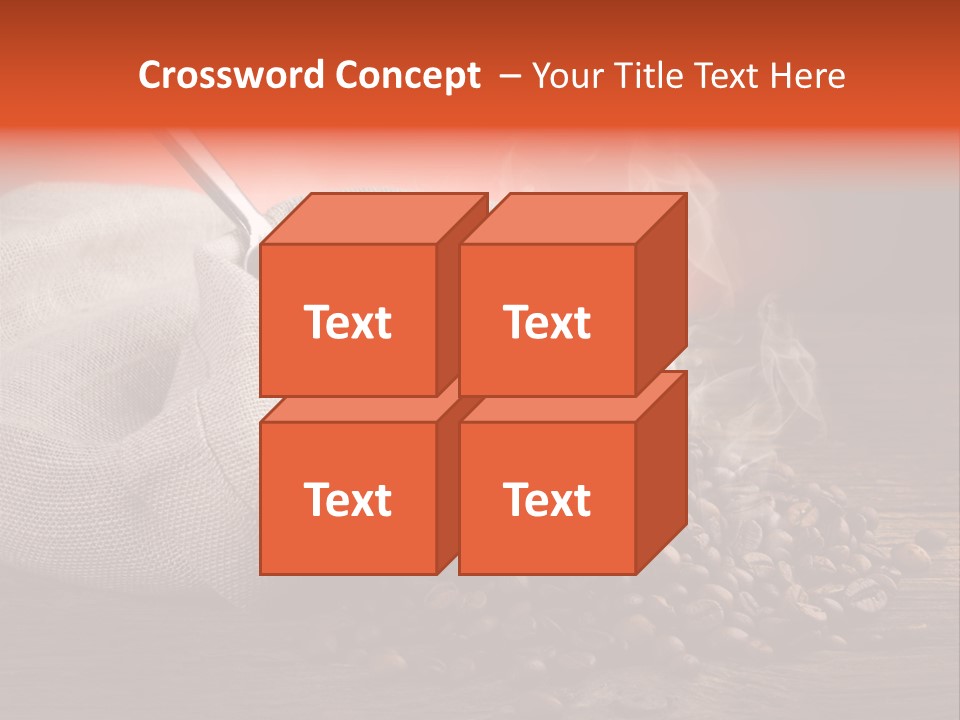 Crossword Concept – Your Title Text Here

Text

Text

Text

Text